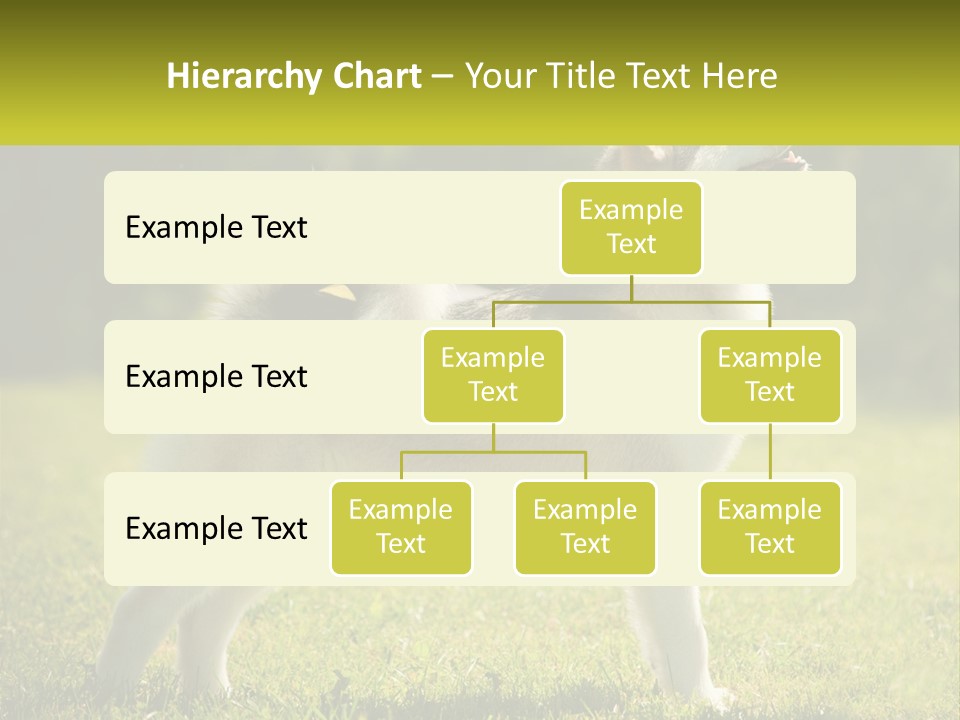 Hierarchy Chart – Your Title Text Here

Example Text

Example Text

Example Text

Example Text

Example Text

Example Text

Example Text

Example Text

Example Text